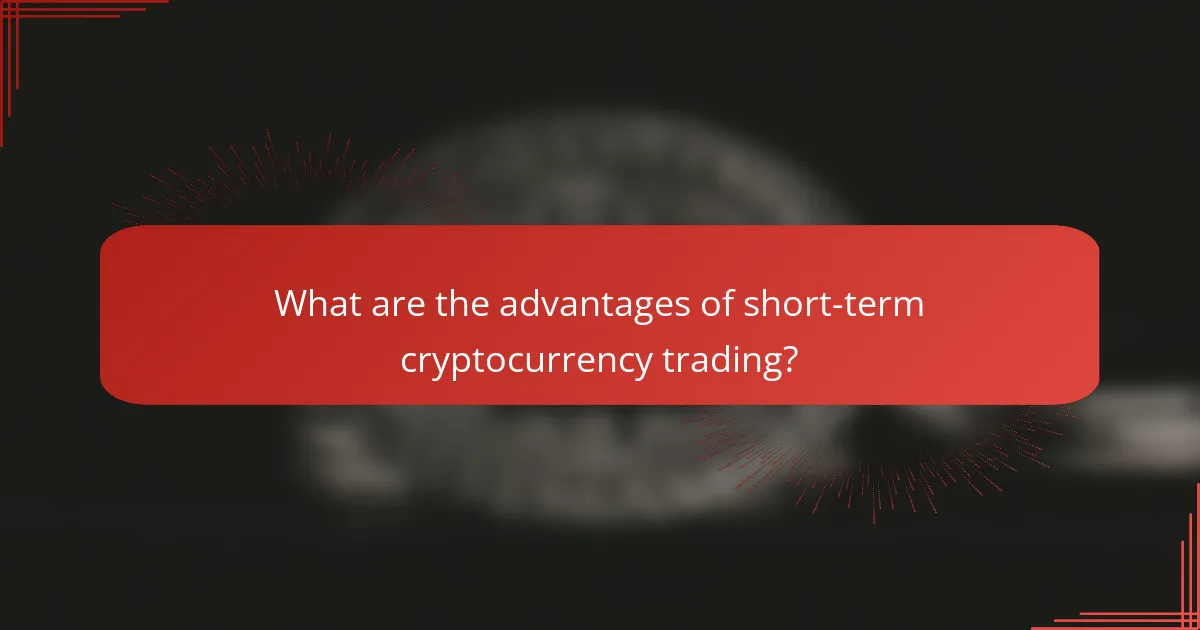 What are the advantages of short-term cryptocurrency trading?